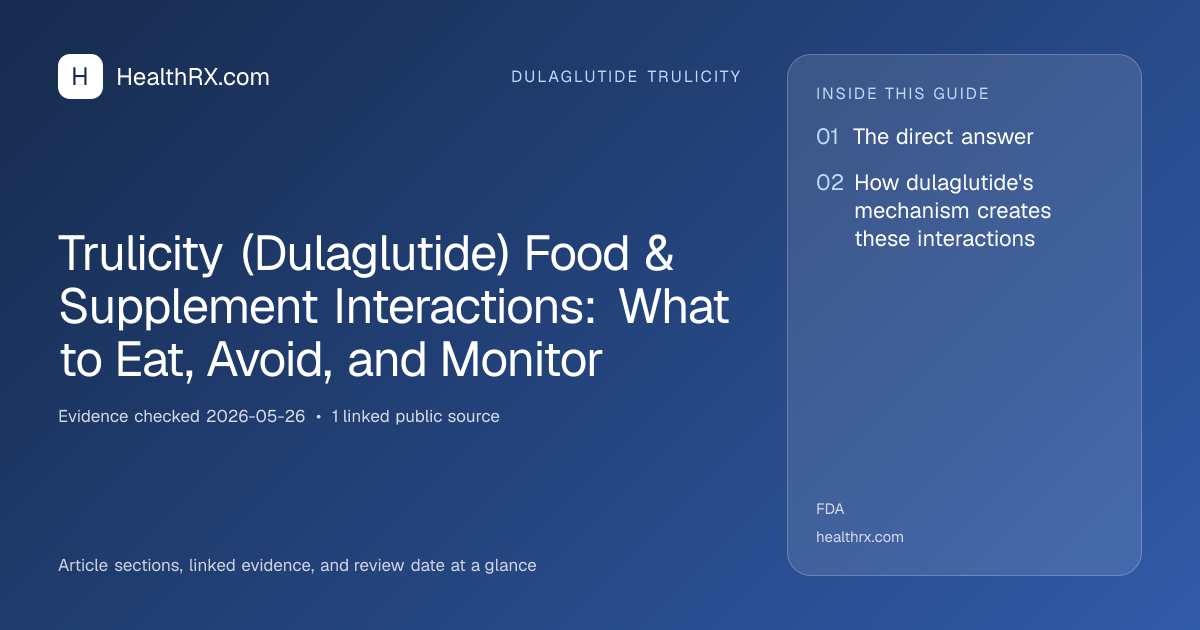 H HealthRX.com

DULAGLUTIDE TRULICITY

Trulicity (Dulaglutide) Food & Supplement Interactions: What to Eat, Avoid, and Monitor

Evidence checked 2026-05-26 • 1 linked public source

Article sections, linked evidence, and review date at a glance

INSIDE THIS GUIDE

01 The direct answer

02 How dulaglutide's mechanism creates these interactions

FDA

healthrx.com